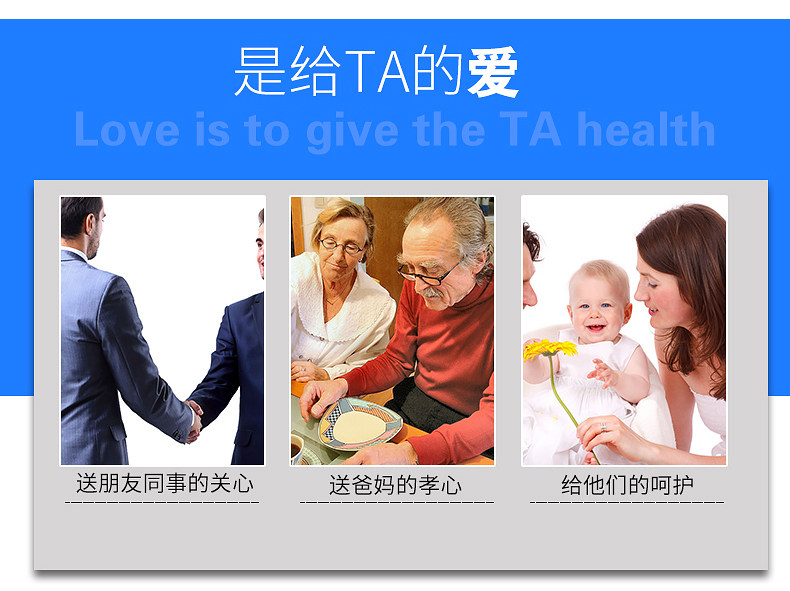 是给TA的爱

Love is to give the TA health

送朋友同事的关心

送爸妈的孝心

给他们的呵护